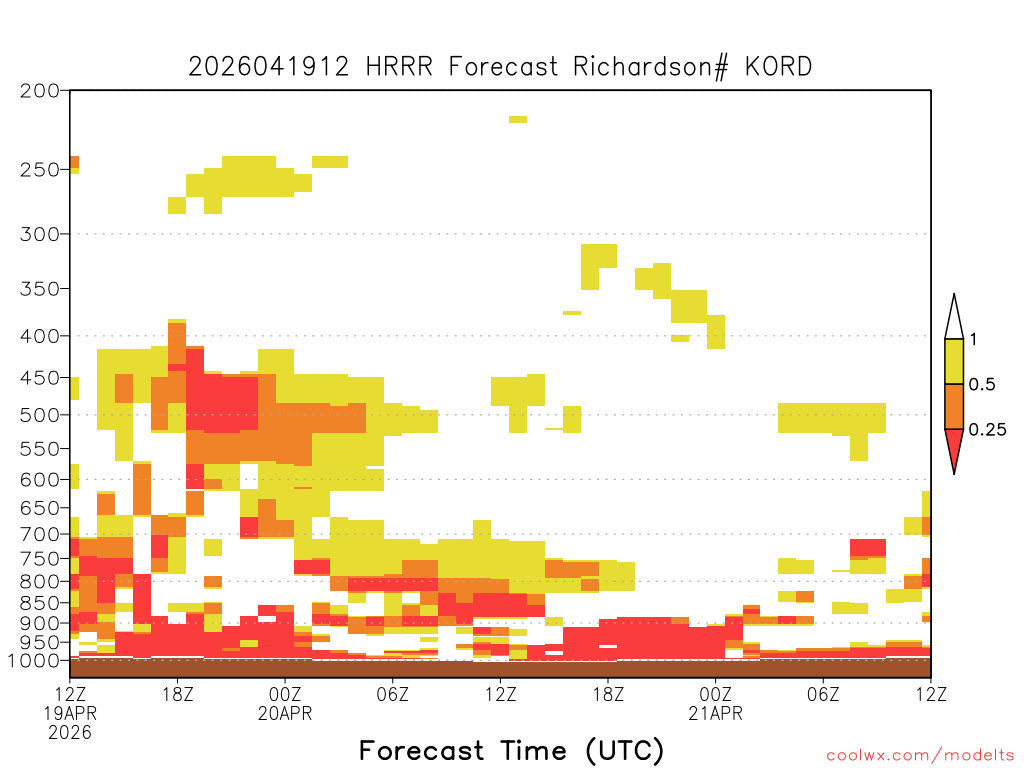 2026041912 HRRR Forecast Richardson# KORD

200
250
300
350
400
450
500
550
600
650
700
750
800
850
900
950
1000

1
0.5
0.25

12Z 19APR 2026
18Z
00Z 20APR
06Z
12Z
18Z
00Z 21APR
06Z
12Z

Forecast Time (UTC)

coolwx.com/modelts